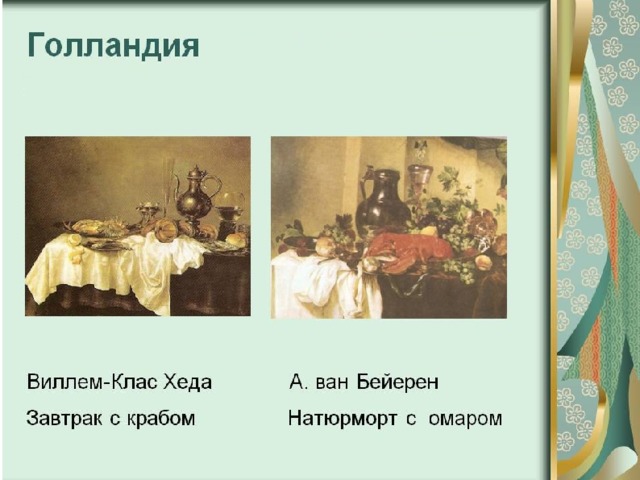 Голландия

Виллем-Клас Хеда

Завтрак с крабом

А. ван Бейерен

Натюрморт с омаром